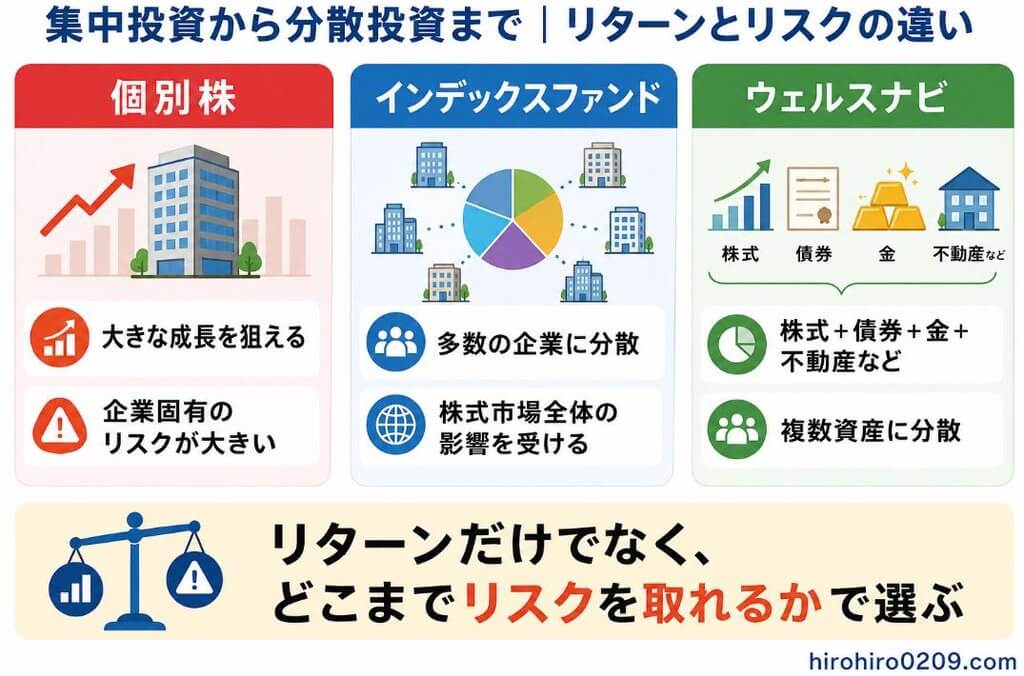 集中投資から分散投資まで｜リターンとリスクの違い

個別株

大きな成長を狙える

企業固有のリスクが大きい

インデックスファンド

多数の企業に分散

株式市場全体の影響を受ける

ウェルスナビ

株式　債券　金　不動産など

株式＋債券＋金＋不動産など

複数資産に分散

リターンだけでなく、どこまでリスクを取れるかで選ぶ

hirohiro0209.com